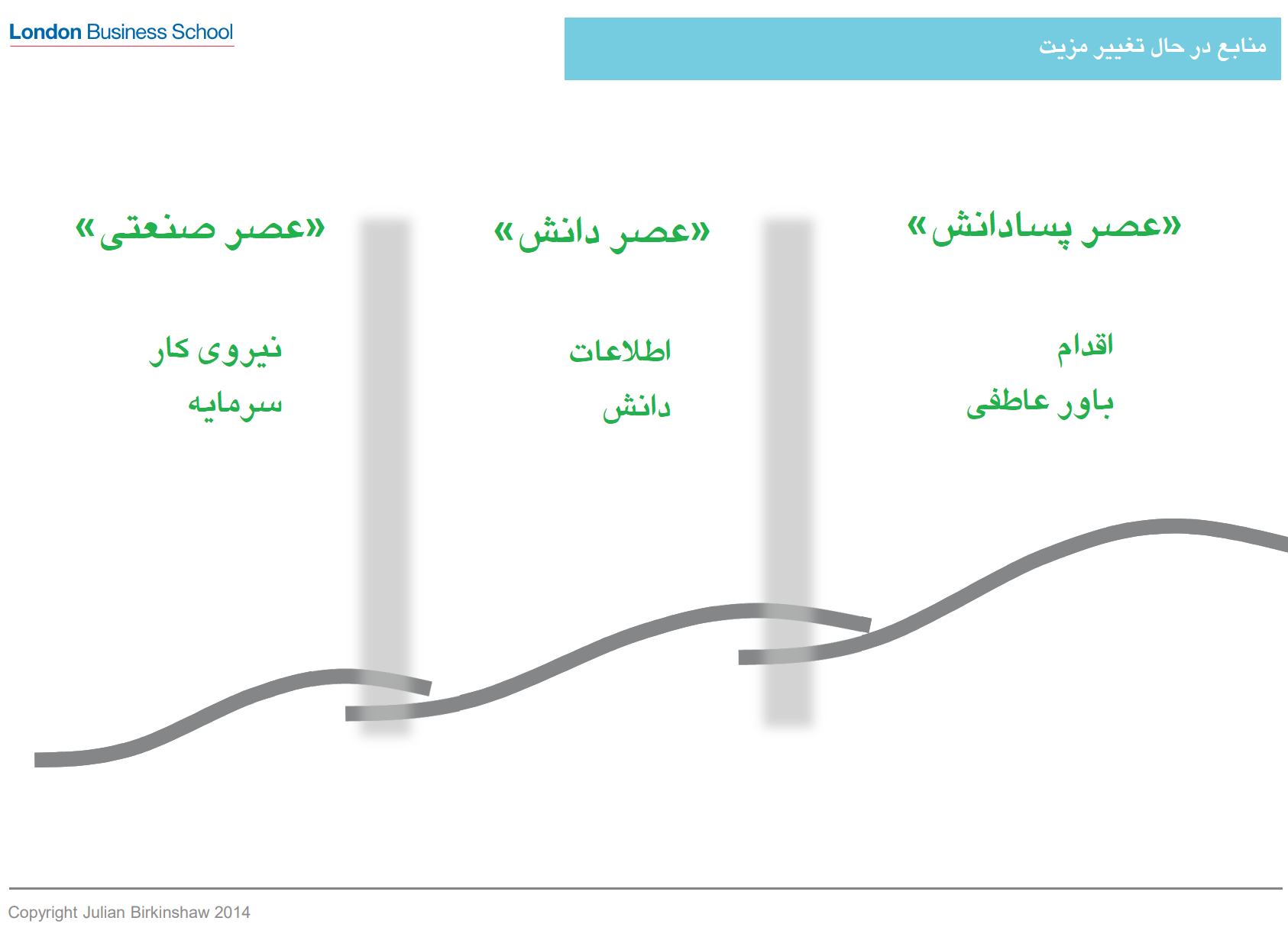 London Business School

منابع در حال تغییر مزیت

«عصر صنعتی»

نیروی کار
سرمایه

«عصر دانش»

اطلاعات
دانش

«عصر پسادانش»

اقدام
باور عاطفی

Copyright Julian Birkinshaw 2014